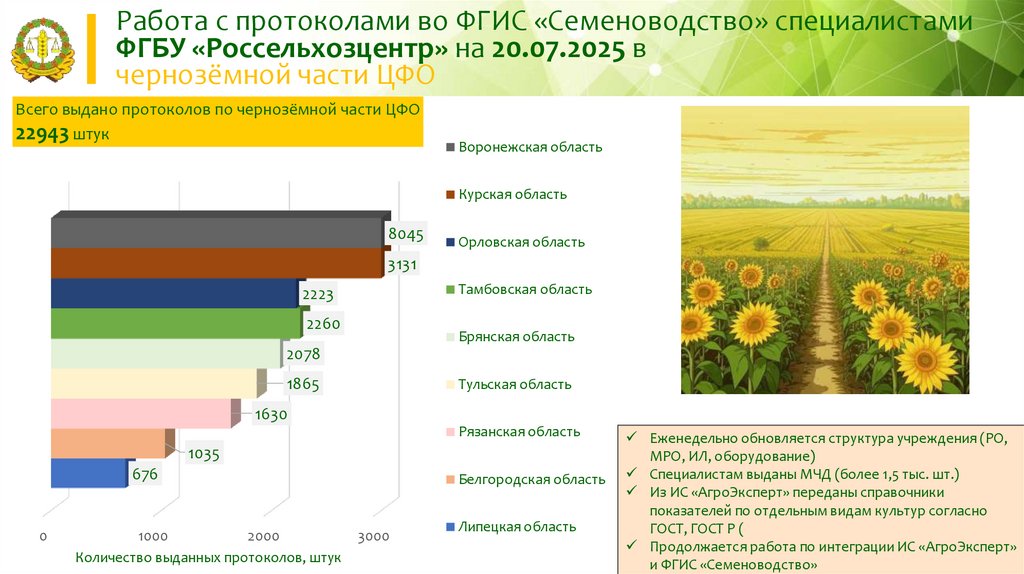 Работа с протоколами во ФГИС «Семеноводство» специалистами ФГБУ «Россельхозцентр» на 20.07.2025 в чернозёмной части ЦФО

Всего выдано протоколов по чернозёмной части ЦФО 22943 штук

8045
3131
2223
2260
2078
1865
1630
1035
676

0
1000
2000
3000
Количество выданных протоколов, штук

Воронежская область
Курская область
Орловская область
Тамбовская область
Брянская область
Тульская область
Рязанская область
Белгородская область
Липецкая область

✓ Еженедельно обновляется структура учреждения (РО, МРО, ИЛ, оборудование)
✓ Специалистам выданы МЧД (более 1,5 тыс. шт.)
✓ Из ИС «АгроЭксперт» переданы справочники показателей по отдельным видам культур согласно ГОСТ, ГОСТ Р (
✓ Продолжается работа по интеграции ИС «АгроЭксперт» и ФГИС «Семеноводство»